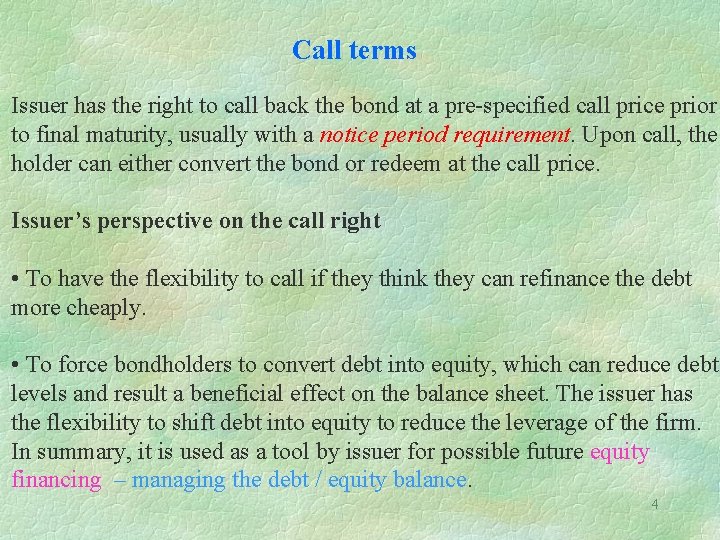 Call terms

Issuer has the right to call back the bond at a pre-specified call price prior to final maturity, usually with a notice period requirement. Upon call, the holder can either convert the bond or redeem at the call price.

Issuer’s perspective on the call right

• To have the flexibility to call if they think they can refinance the debt more cheaply.

• To force bondholders to convert debt into equity, which can reduce debt levels and result a beneficial effect on the balance sheet. The issuer has the flexibility to shift debt into equity to reduce the leverage of the firm. In summary, it is used as a tool by issuer for possible future equity financing – managing the debt / equity balance.

4